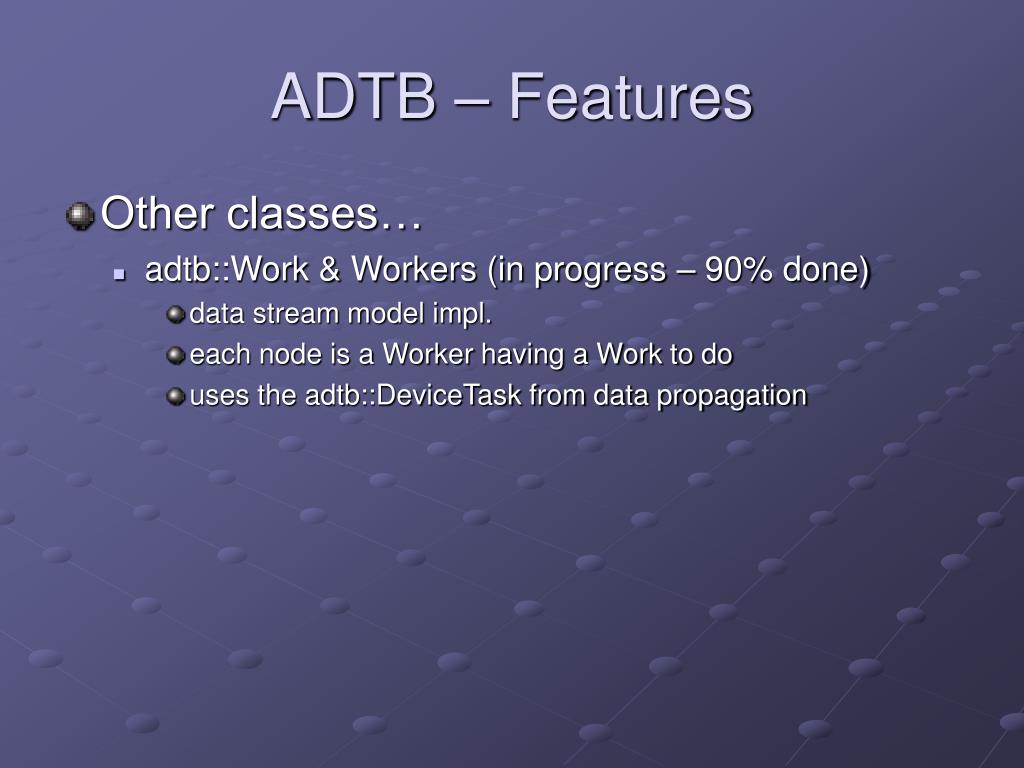 ADTB – Features

Other classes…

adtb::Work & Workers (in progress – 90% done)

data stream model impl.

each node is a Worker having a Work to do

uses the adtb::DeviceTask from data propagation